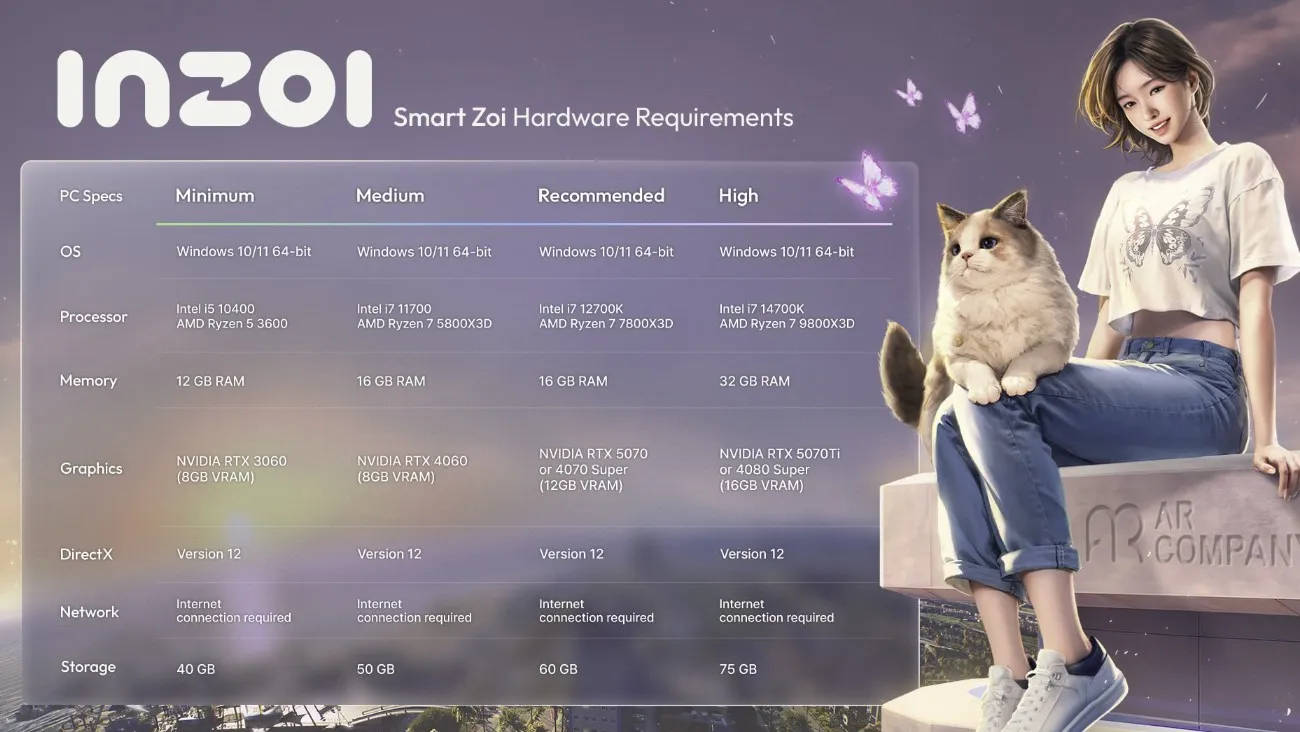 inZOI Smart Zoi Hardware Requirements

| PC Specs | Minimum | Medium | Recommended | High |
|---|---|---|---|---|
| OS | Windows 10/11 64-bit | Windows 10/11 64-bit | Windows 10/11 64-bit | Windows 10/11 64-bit |
| Processor | Intel i5 10400 AMD Ryzen 5 3600 | Intel i7 11700 AMD Ryzen 7 5800X3D | Intel i7 12700K AMD Ryzen 7 7800X3D | Intel i7 14700K AMD Ryzen 7 9800X3D |
| Memory | 12 GB RAM | 16 GB RAM | 16 GB RAM | 32 GB RAM |
| Graphics | NVIDIA RTX 3060 (8GB VRAM) | NVIDIA RTX 4060 (8GB VRAM) | NVIDIA RTX 5070 or 4070 Super (12GB VRAM) | NVIDIA RTX 5070Ti or 4080 Super (16GB VRAM) |
| DirectX | Version 12 | Version 12 | Version 12 | Version 12 |
| Network | Internet connection required | Internet connection required | Internet connection required | Internet connection required |
| Storage | 40 GB | 50 GB | 60 GB | 75 GB |

AR COMPANY